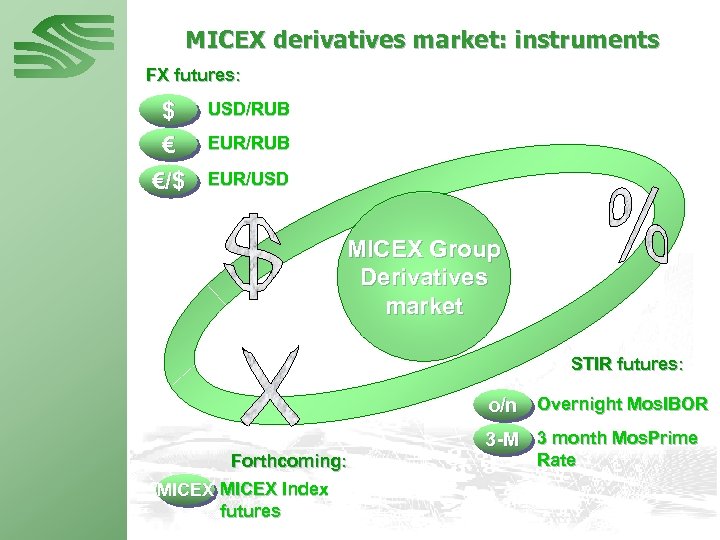 MICEX derivatives market: instruments

FX futures:

$ USD/RUB

€ EUR/RUB

€/$ EUR/USD

$

%

MICEX Group Derivatives market

X

STIR futures:

o/n Overnight MosIBOR

3-M 3 month MosPrime Rate

Forthcoming:

MICEX MICEX Index futures